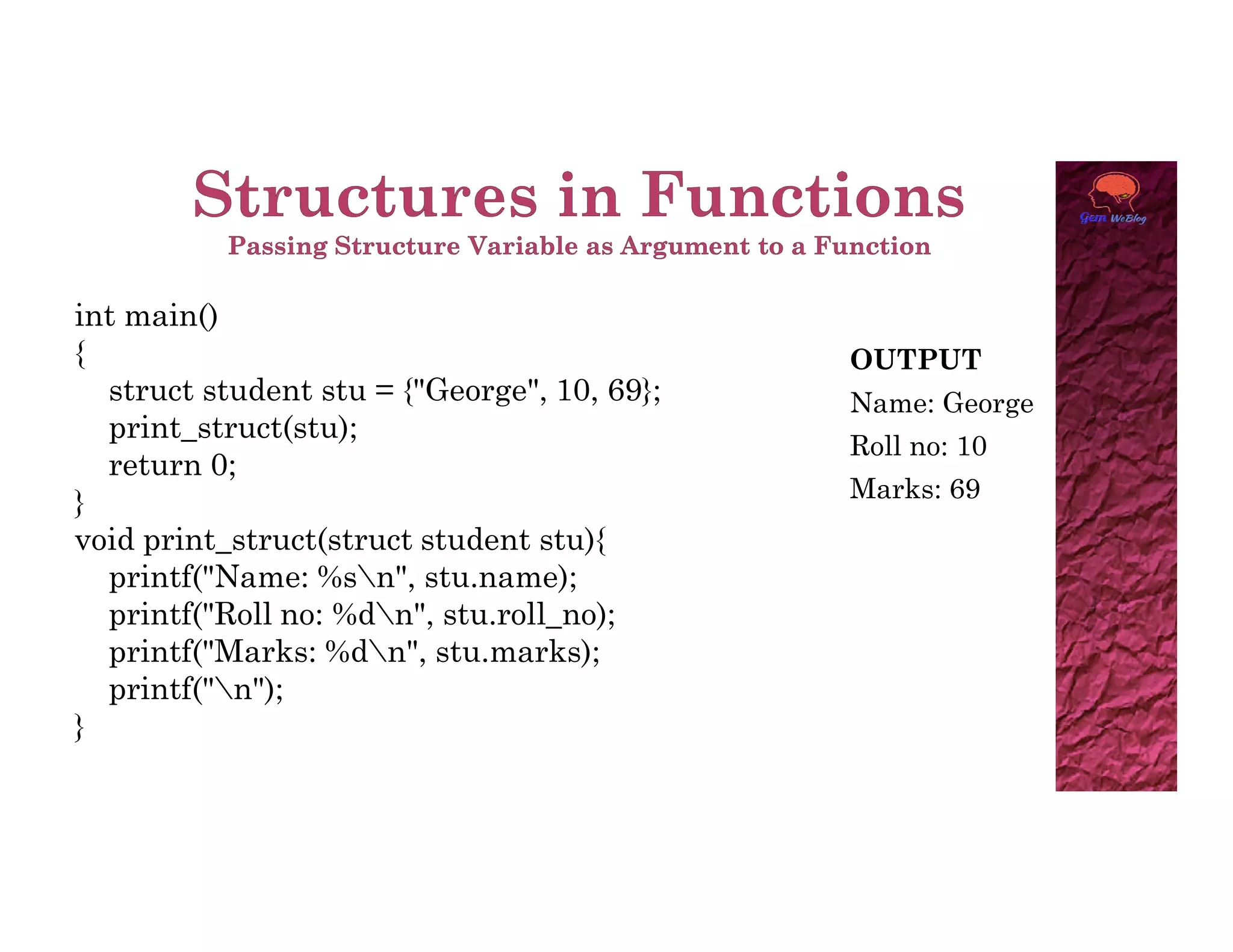 Structures in Functions
Passing Structure Variable as Argument to a Function

int main()
{
struct student stu = {"George", 10, 69};
print_struct(stu);
return 0;
}
void print_struct(struct student stu){
printf("Name: %s\n", stu.name);
printf("Roll no: %d\n", stu.roll_no);
printf("Marks: %d\n", stu.marks);
printf("\n");
}

OUTPUT
Name: George
Roll no: 10
Marks: 69

Gem WeBlog